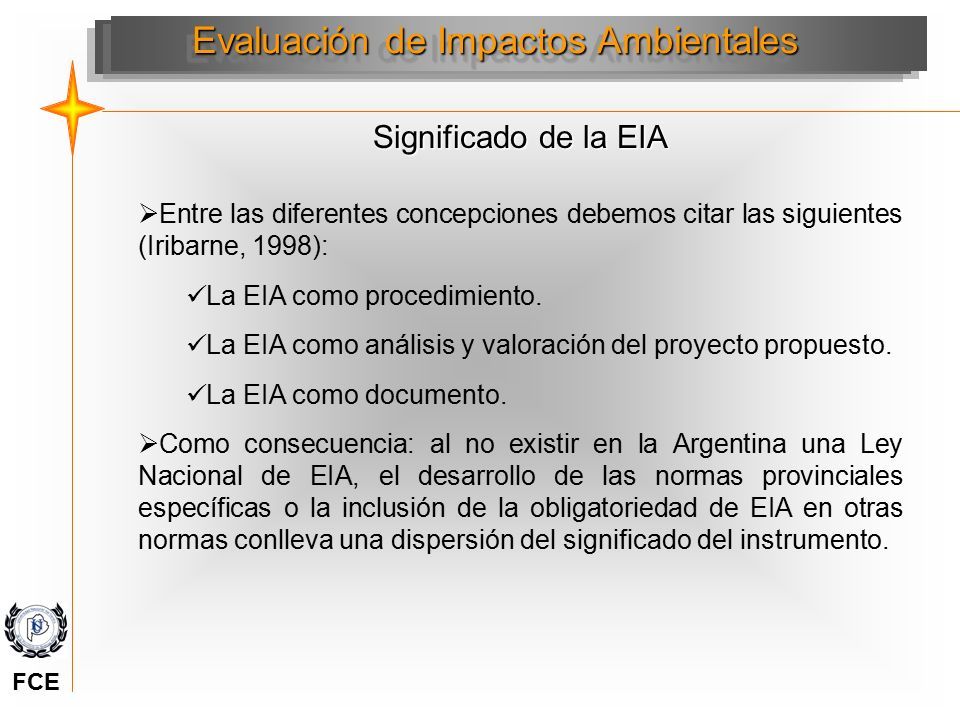 Evaluación de Impactos Ambientales

Significado de la EIA

➢Entre las diferentes concepciones debemos citar las siguientes (Iribarne, 1998):

✓La EIA como procedimiento.

✓La EIA como análisis y valoración del proyecto propuesto.

✓La EIA como documento.

➢Como consecuencia: al no existir en la Argentina una Ley Nacional de EIA, el desarrollo de las normas provinciales específicas o la inclusión de la obligatoriedad de EIA en otras normas conlleva una dispersión del significado del instrumento.

FCE